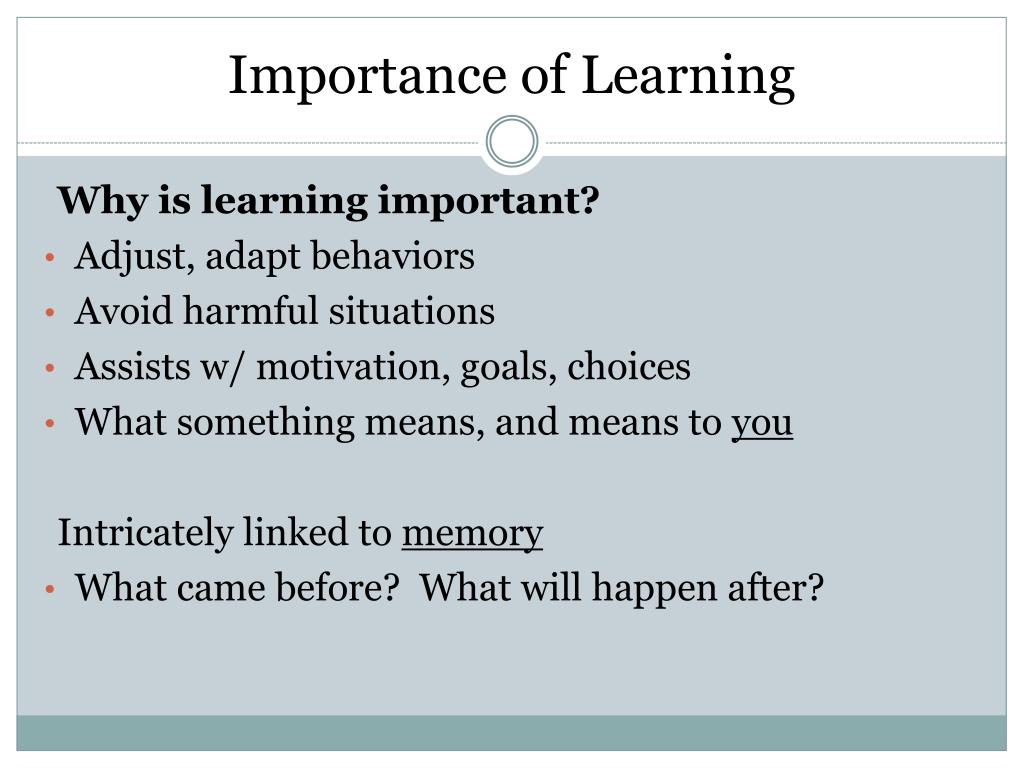 Importance of Learning

Why is learning important?
• Adjust, adapt behaviors
• Avoid harmful situations
• Assists w/ motivation, goals, choices
• What something means, and means to you

Intricately linked to memory
• What came before?  What will happen after?